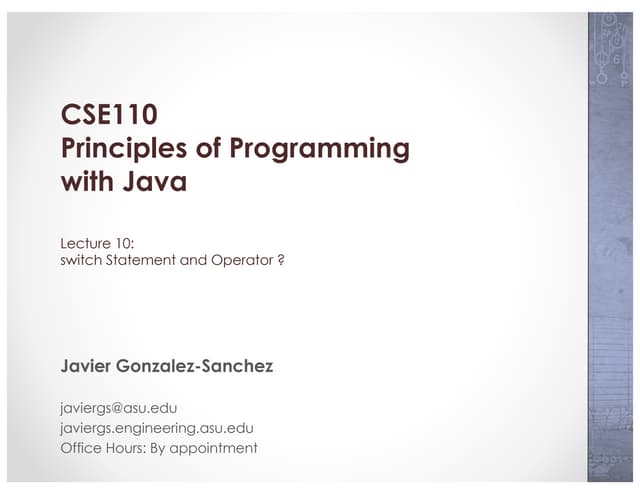 CSE110
Principles of Programming with Java

Lecture 10:
switch Statement and Operator ?

Javier Gonzalez-Sanchez

javiergs@asu.edu
javiergs.engineering.asu.edu
Office Hours: By appointment